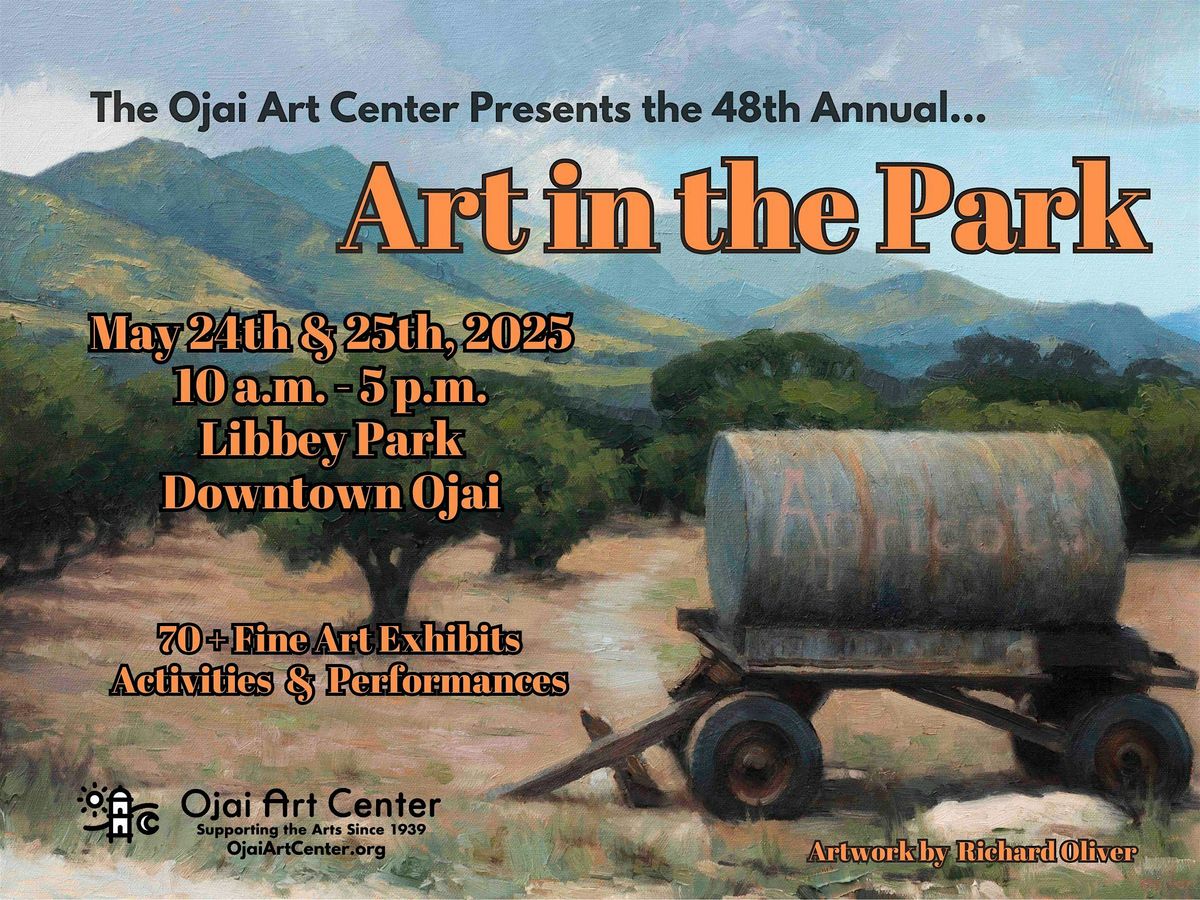 The Ojai Art Center Presents the 48th Annual...

Art in the Park

May 24th & 25th, 2025
10 a.m. - 5 p.m.
Libbey Park
Downtown Ojai

Apricots

70 + Fine Art Exhibits
Activities & Performances

Ojai Art Center
Supporting the Arts Since 1939
OjaiArtCenter.org

Artwork by Richard Oliver